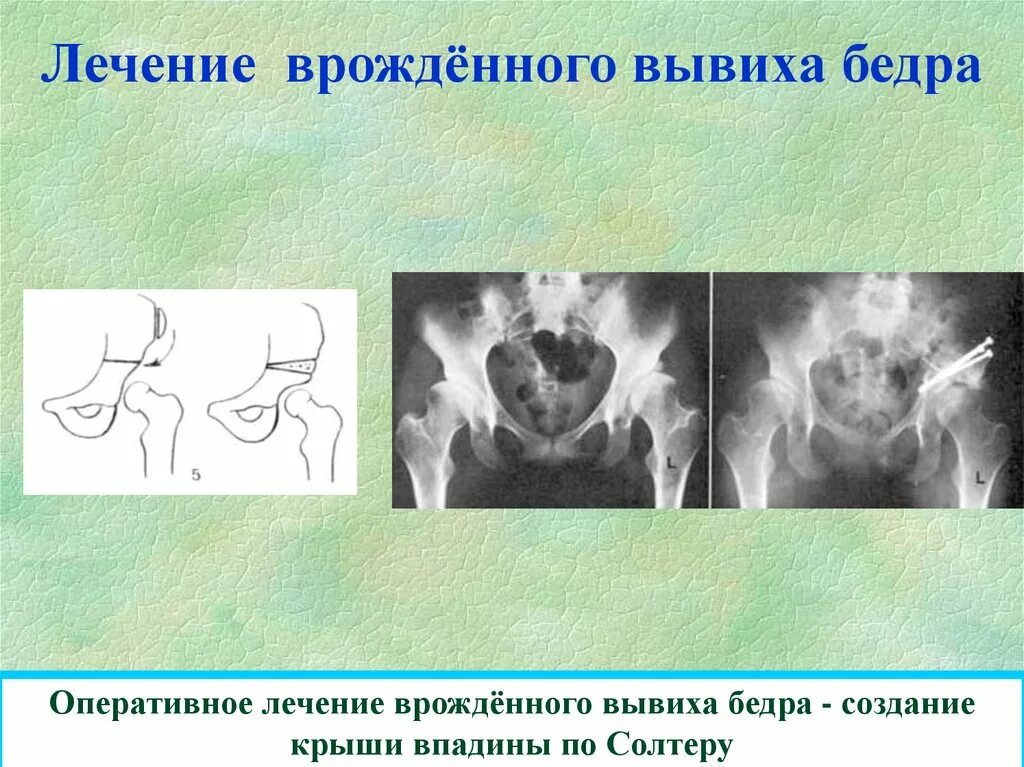 Лечение врождённого вывиха бедра

5

L

L

Оперативное лечение врождённого вывиха бедра - создание крыши впадины по Солтеру